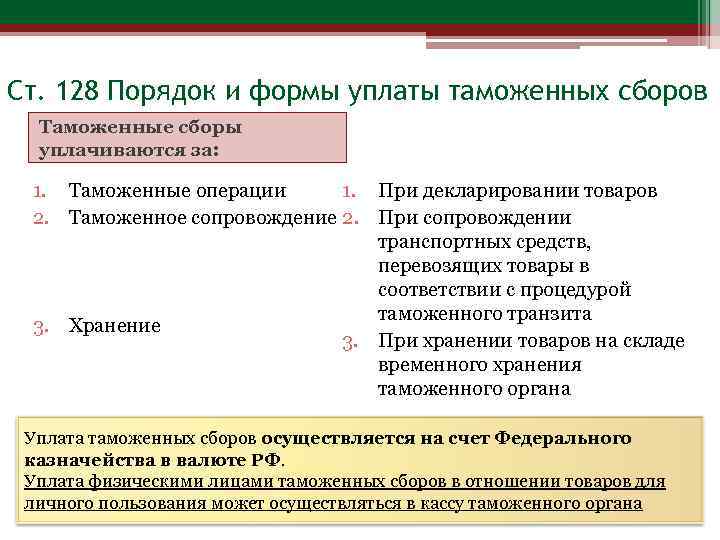 Ст. 128 Порядок и формы уплаты таможенных сборов

Таможенные сборы уплачиваются за:

1. Таможенные операции
2. Таможенное сопровождение
3. Хранение

1. При декларировании товаров
2. При сопровождении транспортных средств, перевозящих товары в соответствии с процедурой таможенного транзита
3. При хранении товаров на складе временного хранения таможенного органа

Уплата таможенных сборов осуществляется на счет Федерального казначейства в валюте РФ.
Уплата физическими лицами таможенных сборов в отношении товаров для личного пользования может осуществляться в кассу таможенного органа